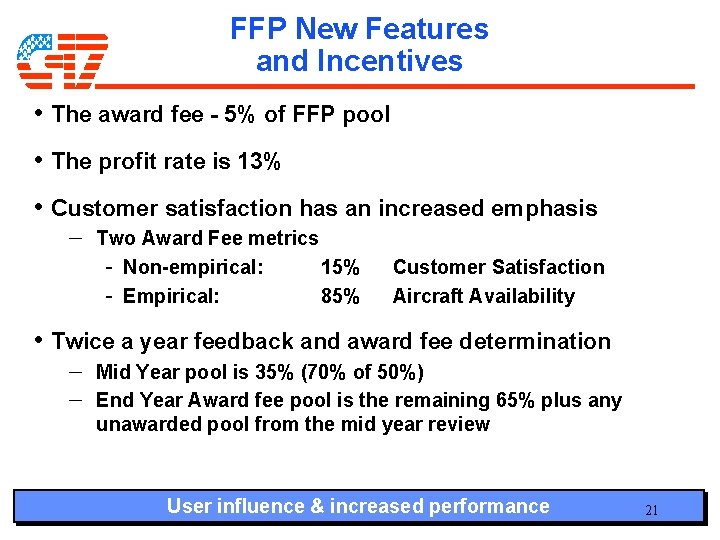 FFP New Features and Incentives

• The award fee - 5% of FFP pool

• The profit rate is 13%

• Customer satisfaction has an increased emphasis
– Two Award Fee metrics
- Non-empirical: 15% Customer Satisfaction
- Empirical: 85% Aircraft Availability

• Twice a year feedback and award fee determination
– Mid Year pool is 35% (70% of 50%)
– End Year Award fee pool is the remaining 65% plus any unawarded pool from the mid year review

User influence & increased performance

21